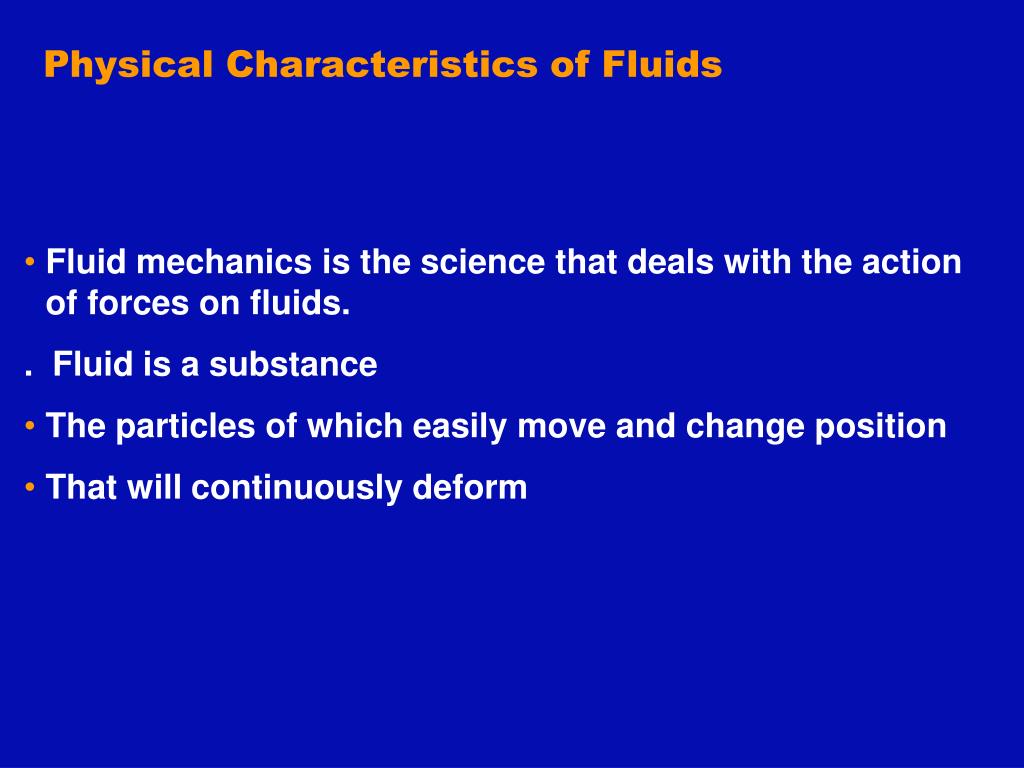 Physical Characteristics of Fluids

• Fluid mechanics is the science that deals with the action of forces on fluids.

. Fluid is a substance

• The particles of which easily move and change position

• That will continuously deform